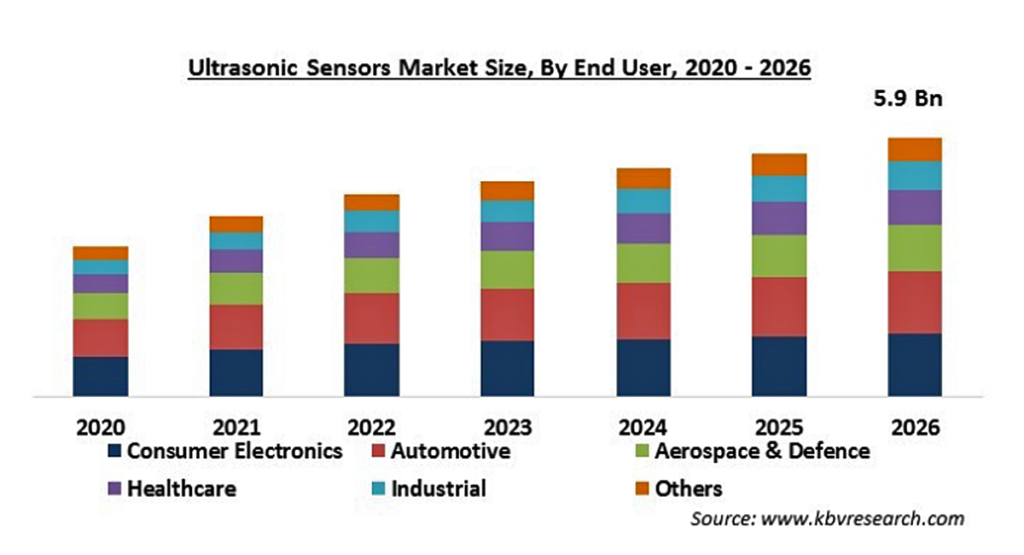 Ultrasonic Sensors Market Size, By End User, 2020 - 2026

5.9 Bn

2020 2021 2022 2023 2024 2025 2026

Consumer Electronics
Automotive
Aerospace & Defence
Healthcare
Industrial
Others

Source: www.kbvresearch.com